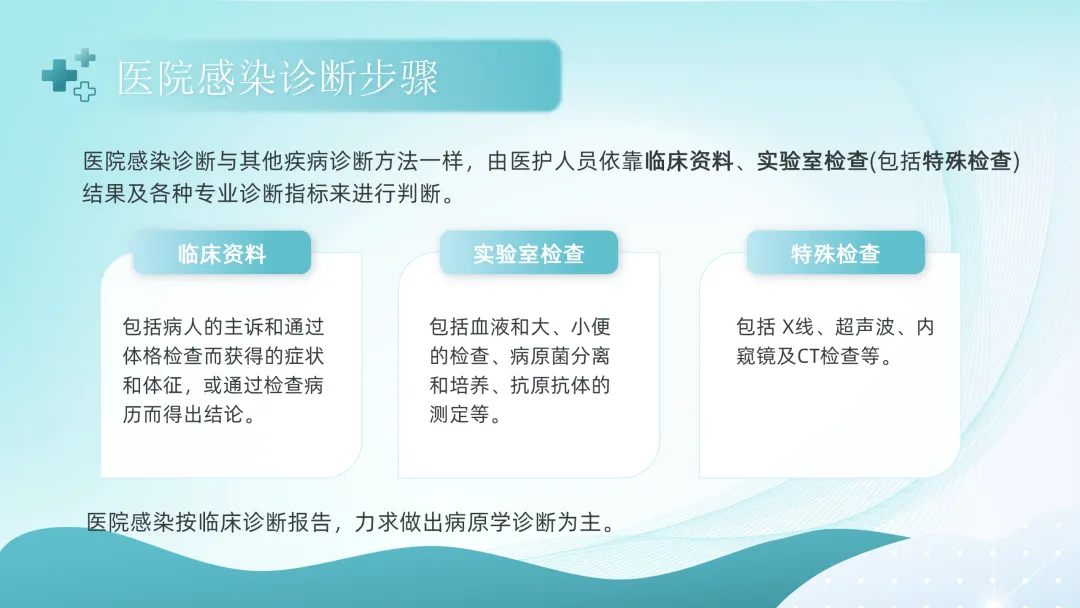 医院感染诊断步骤

医院感染诊断与其他疾病诊断方法一样，由医护人员依靠临床资料、实验室检查(包括特殊检查)结果及各种专业诊断指标来进行判断。

临床资料

包括病人的主诉和通过体格检查而获得的症状和体征，或通过检查病历而得出结论。

实验室检查

包括血液和大、小便的检查、病原菌分离和培养、抗原抗体的测定等。

特殊检查

包括 X线、超声波、内窥镜及CT检查等。

医院感染按临床诊断报告，力求做出病原学诊断为主。